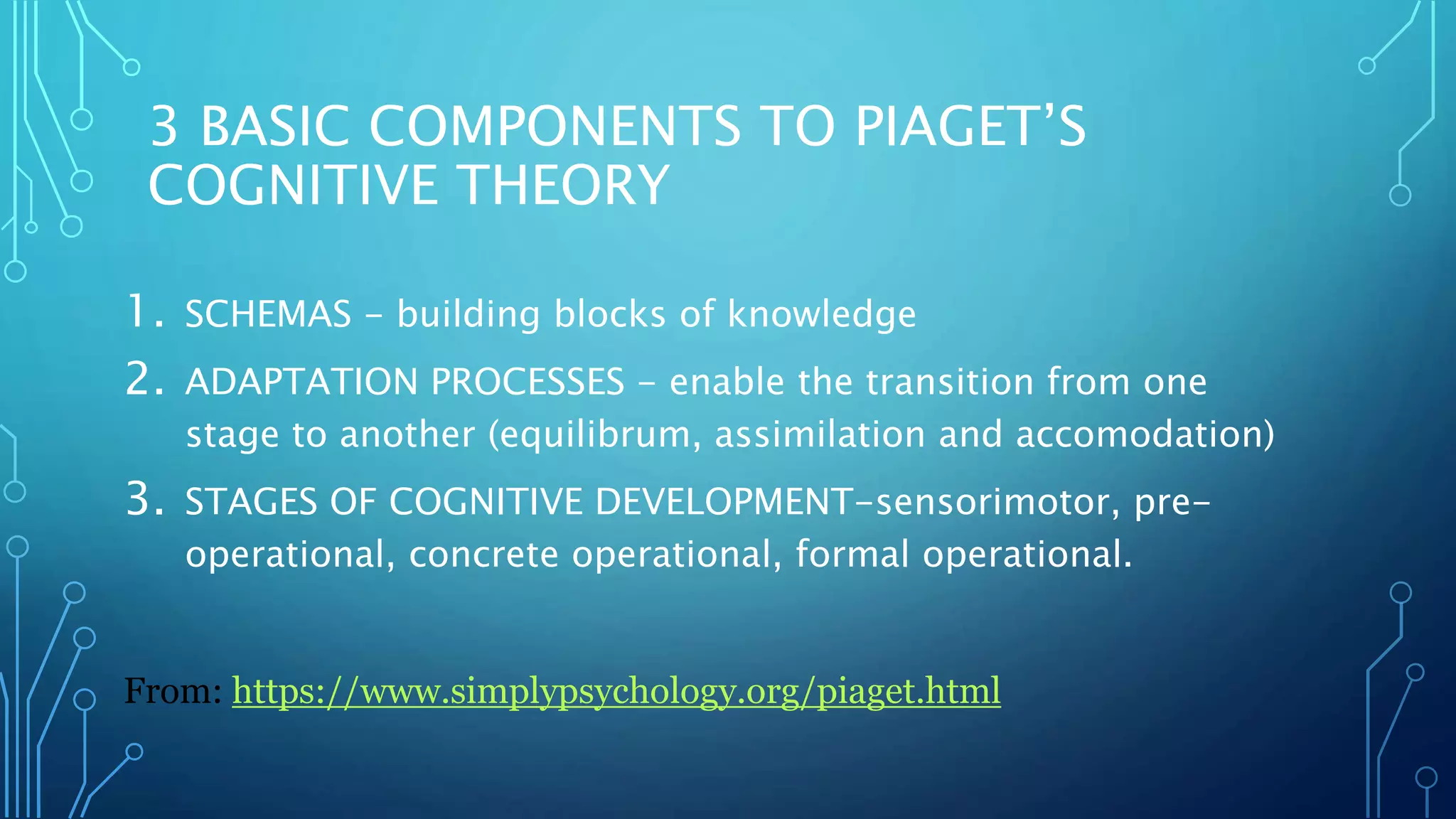 3 BASIC COMPONENTS TO PIAGET'S COGNITIVE THEORY

1. SCHEMAS – building blocks of knowledge
2. ADAPTATION PROCESSES – enable the transition from one stage to another (equilibrum, assimilation and accomodation)
3. STAGES OF COGNITIVE DEVELOPMENT–sensorimotor, pre-operational, concrete operational, formal operational.

From: https://www.simplypsychology.org/piaget.html